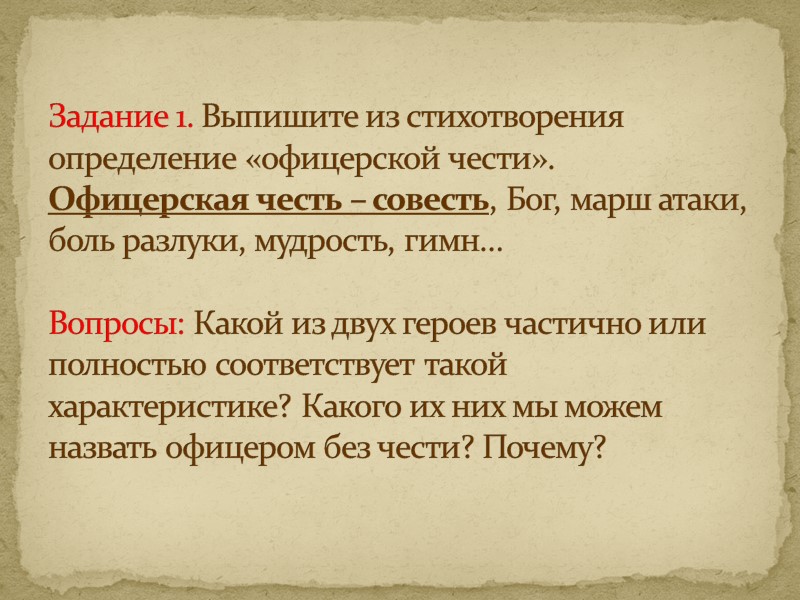 Задание 1. Выпишите из стихотворения определение «офицерской чести».
Офицерская честь – совесть, Бог, марш атаки, боль разлуки, мудрость, гимн…

Вопросы: Какой из двух героев частично или полностью соответствует такой характеристике? Какого их них мы можем назвать офицером без чести? Почему?